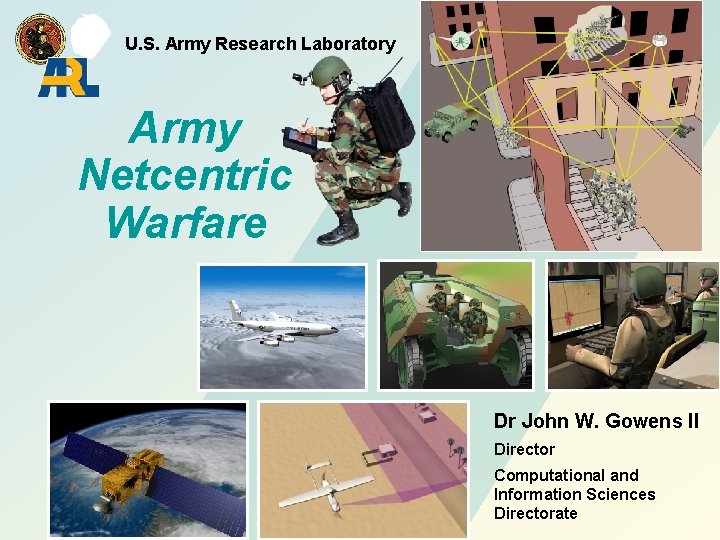 ARL

U.S. Army Research Laboratory

Army Netcentric Warfare

Dr John W. Gowens II

Director

Computational and Information Sciences Directorate